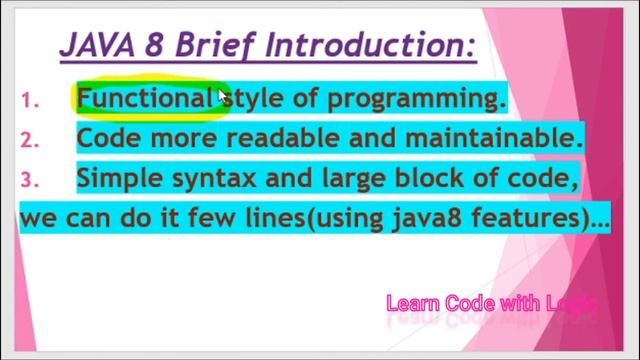 JAVA 8 Brief Introduction:

1. Functional style of programming.
2. Code more readable and maintainable.
3. Simple syntax and large block of code, we can do it few lines(using java8 features)…

Learn Code with Logic